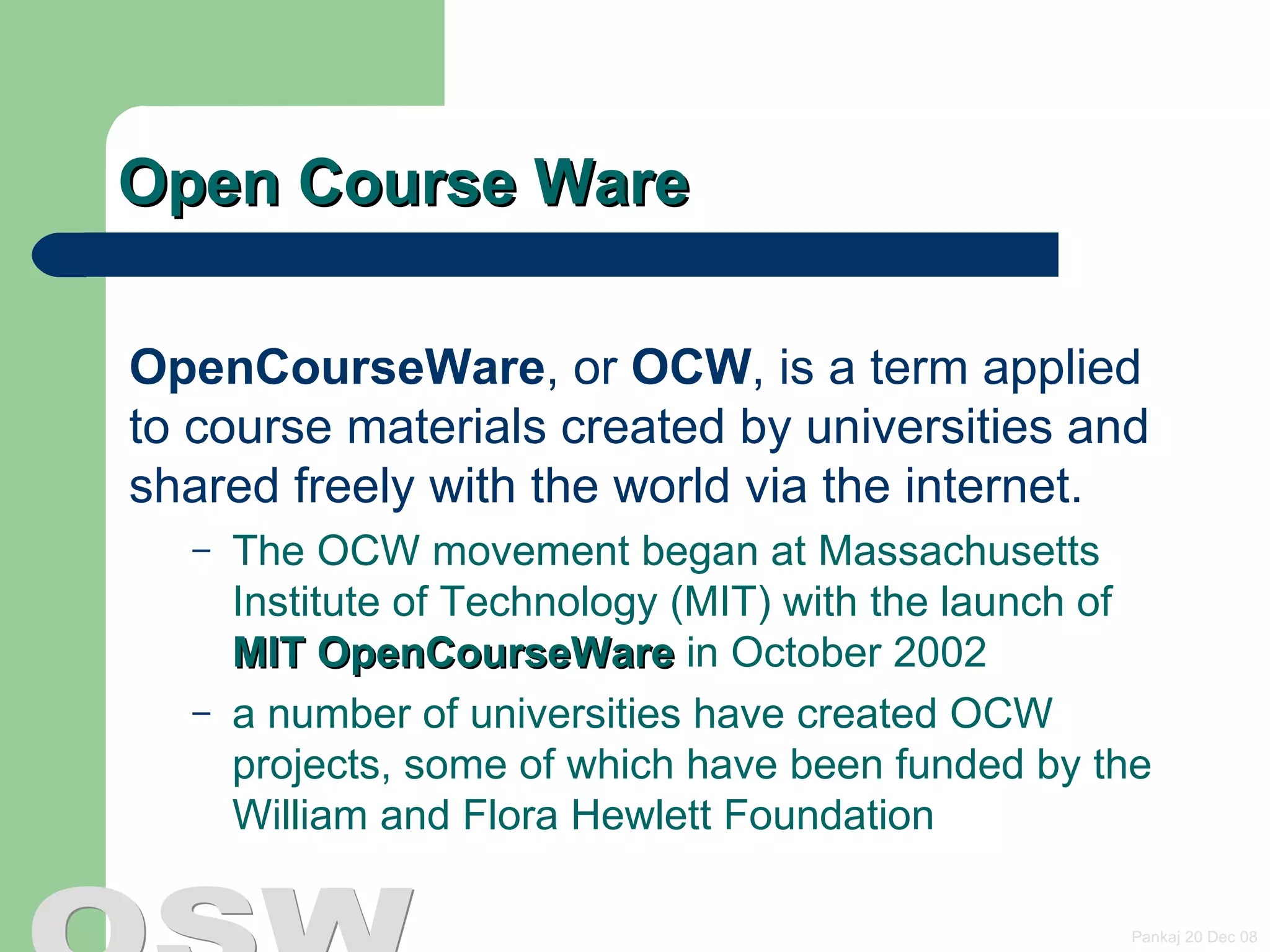 Open Course Ware

OpenCourseWare, or OCW, is a term applied to course materials created by universities and shared freely with the world via the internet.

– The OCW movement began at Massachusetts Institute of Technology (MIT) with the launch of MIT OpenCourseWare in October 2002

– a number of universities have created OCW projects, some of which have been funded by the William and Flora Hewlett Foundation

OSW

Pankaj 20 Dec 08